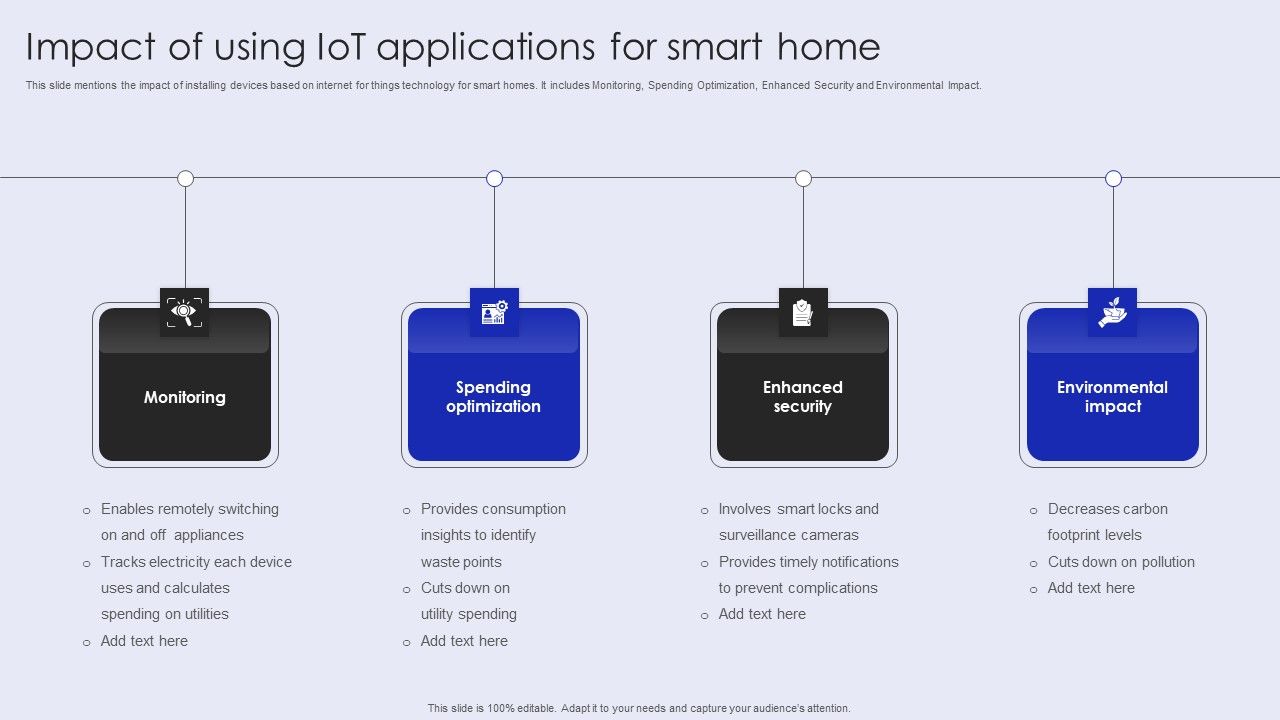 Impact of using IoT applications for smart home

This slide mentions the impact of installing devices based on internet for things technology for smart homes. It includes Monitoring, Spending Optimization, Enhanced Security and Environmental Impact.

Monitoring

- Enables remotely switching on and off appliances
- Tracks electricity each device uses and calculates spending on utilities
- Add text here

Spending optimization

- Provides consumption insights to identify waste points
- Cuts down on utility spending
- Add text here

Enhanced security

- Involves smart locks and surveillance cameras
- Provides timely notifications to prevent complications
- Add text here

Environmental impact

- Decreases carbon footprint levels
- Cuts down on pollution
- Add text here

This slide is 100% editable. Adapt it to your needs and capture your audience's attention.